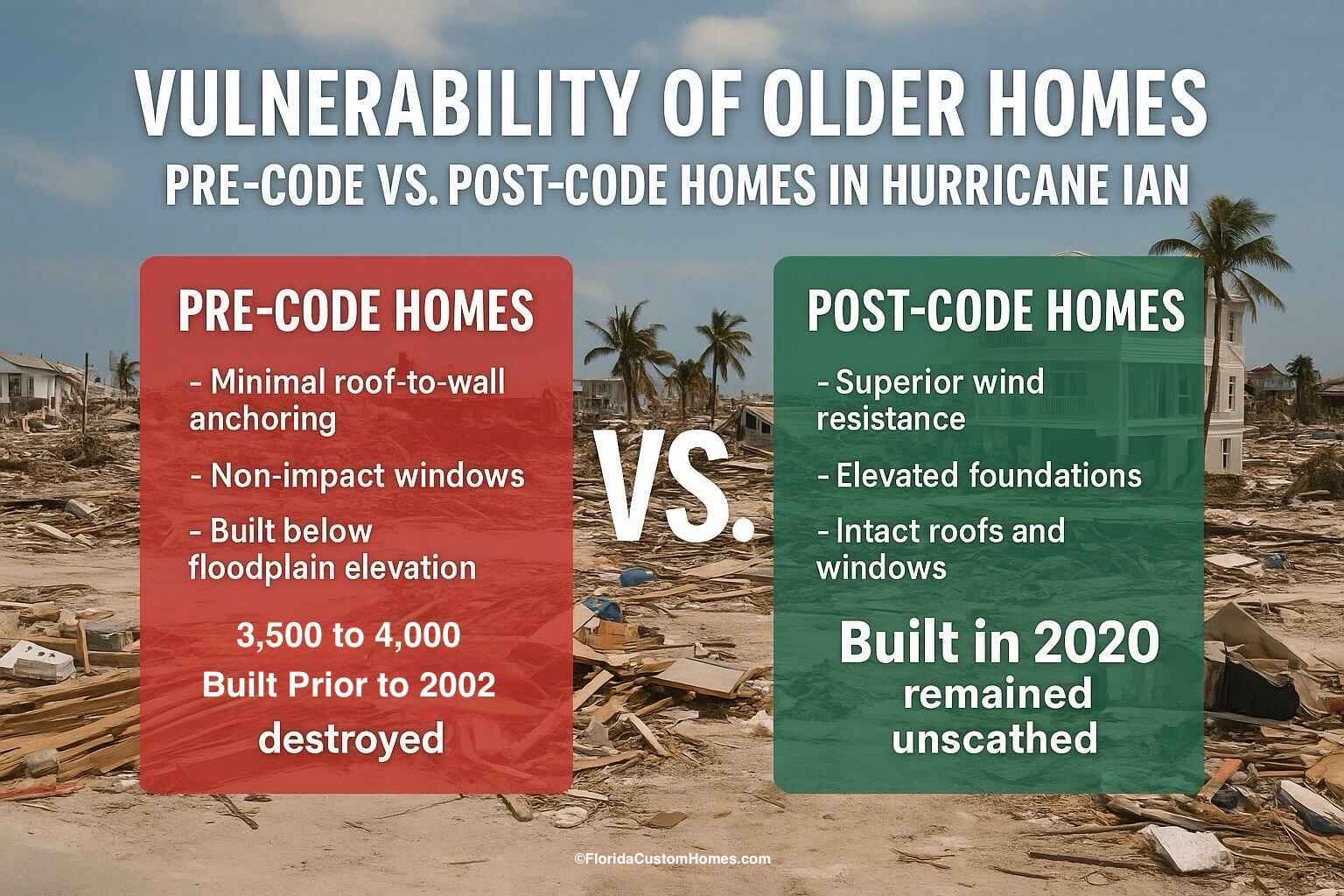 VULNERABILITY OF OLDER HOMES
PRE-CODE VS. POST-CODE HOMES IN HURRICANE IAN

PRE-CODE HOMES

- Minimal roof-to-wall anchoring

- Non-impact windows

- Built below floodplain elevation

3,500 to 4,000
Built Prior to 2002
destroyed

VS.

POST-CODE HOMES

- Superior wind resistance

- Elevated foundations

- Intact roofs and windows

Built in 2020
remained unscathed

©FloridaCustomHomes.com